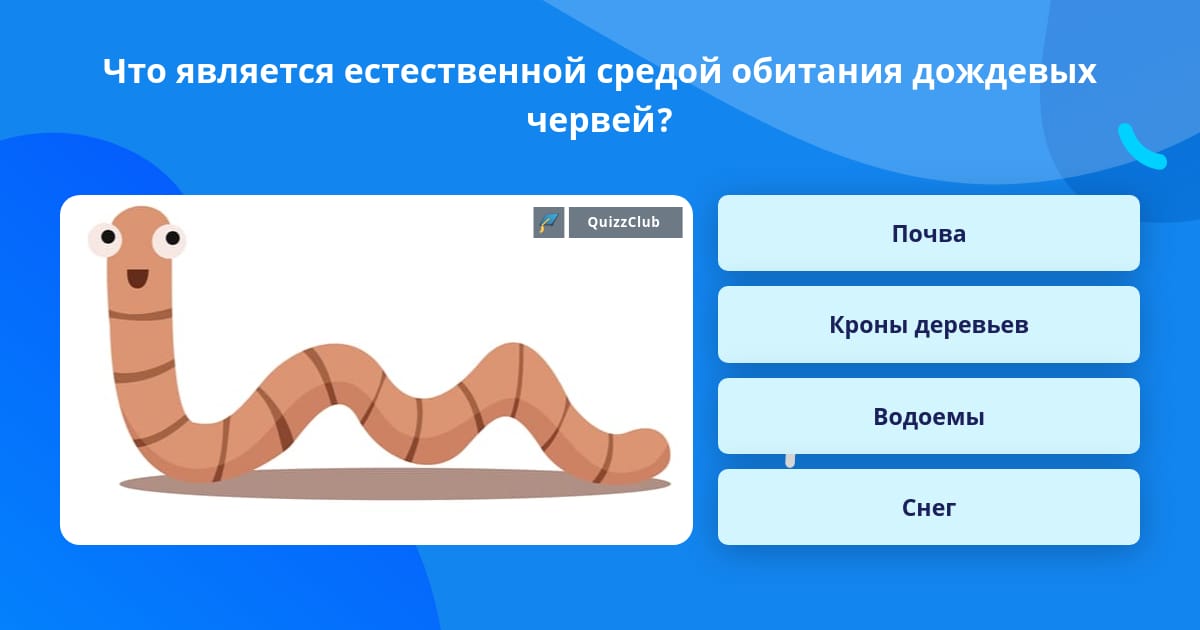 Что является естественной средой обитания дождевых червей?

QuizzClub

Почва

Кроны деревьев

Водоемы

Снег